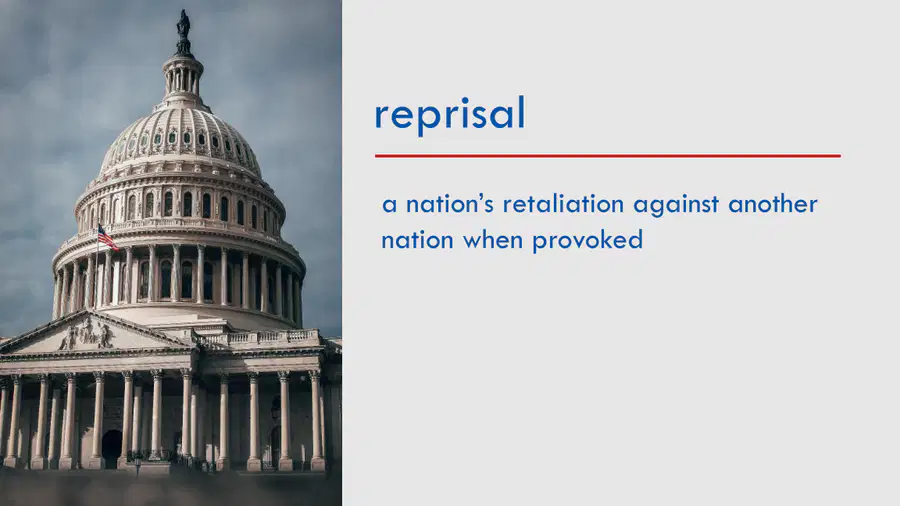 reprisal

a nation’s retaliation against another nation when provoked